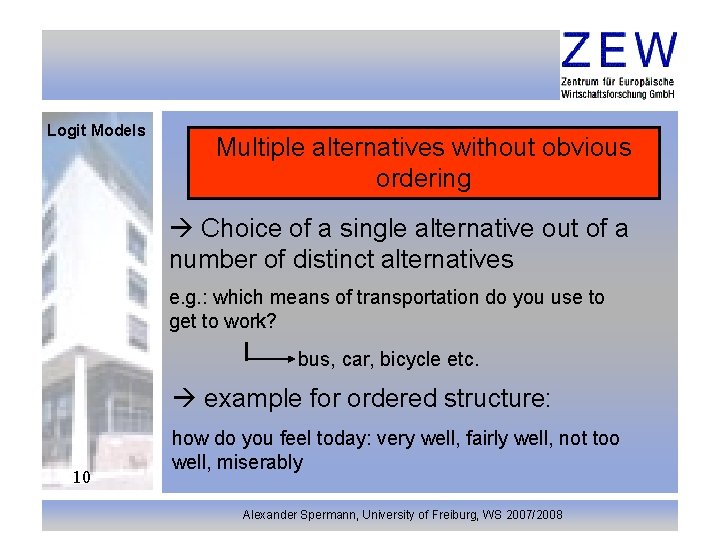 ZEW
Zentrum für Europäische Wirtschaftsforschung GmbH

Logit Models

Multiple alternatives without obvious ordering

→ Choice of a single alternative out of a number of distinct alternatives

e.g.: which means of transportation do you use to get to work?

bus, car, bicycle etc.

→ example for ordered structure:

how do you feel today: very well, fairly well, not too well, miserably

10

Alexander Spermann, University of Freiburg, WS 2007/2008